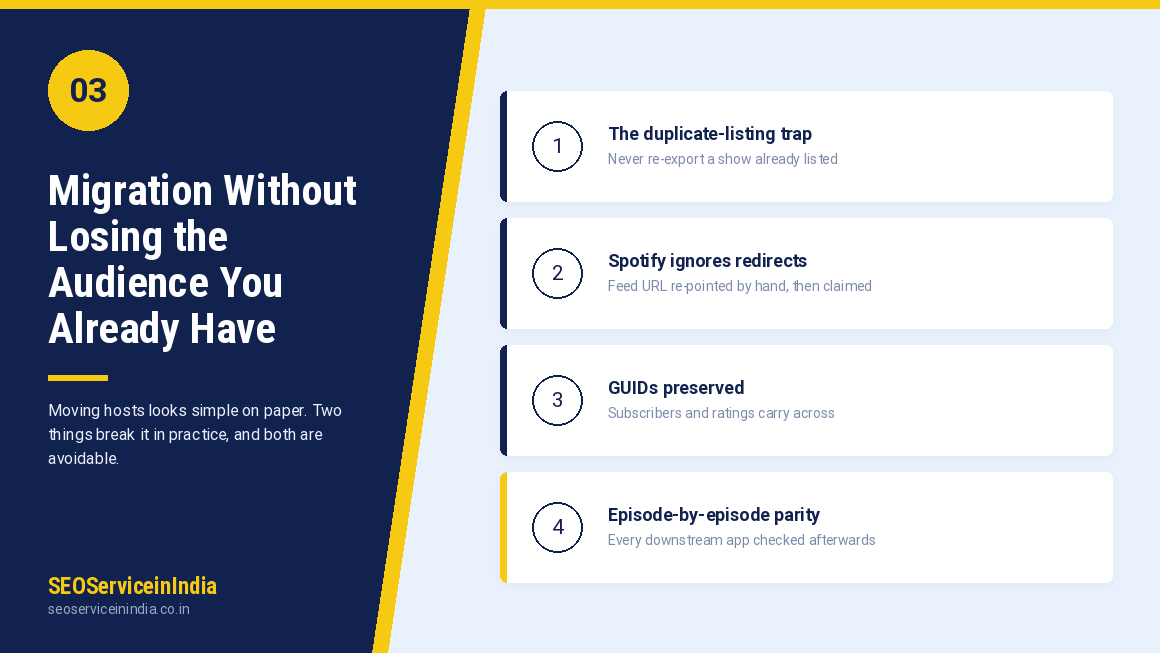 03

Migration Without Losing the Audience You Already Have

Moving hosts looks simple on paper. Two things break it in practice, and both are avoidable.

SEOServiceinIndia
seoserviceinindia.co.in

1
The duplicate-listing trap
Never re-export a show already listed

2
Spotify ignores redirects
Feed URL re-pointed by hand, then claimed

3
GUIDs preserved
Subscribers and ratings carry across

4
Episode-by-episode parity
Every downstream app checked afterwards